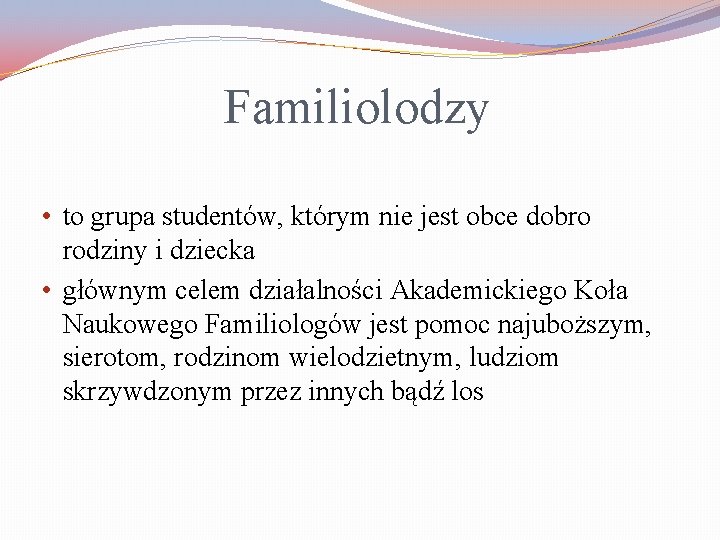 Familiolodzy

• to grupa studentów, którym nie jest obce dobro rodziny i dziecka
• głównym celem działalności Akademickiego Koła Naukowego Familiologów jest pomoc najuboższym, sierotom, rodzinom wielodzietnym, ludziom skrzywdzonym przez innych bądź los